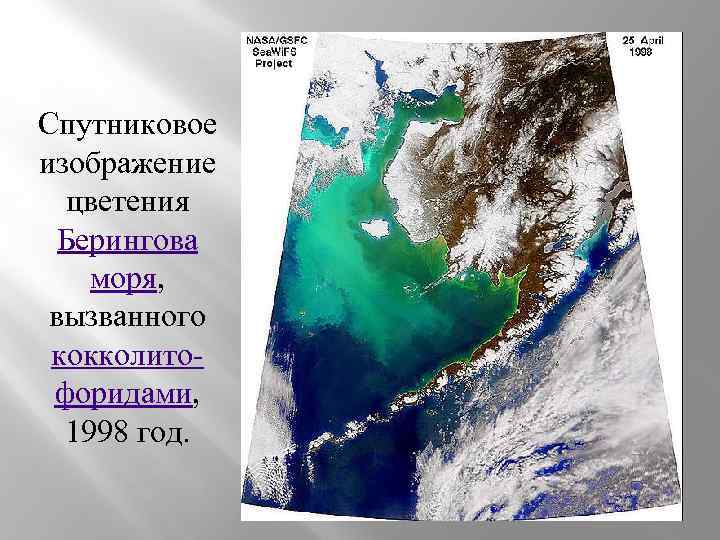 Спутниковое изображение цветения Берингова моря, вызванного кокколитофоридами, 1998 год.

NASA/GSFC
SeaWiFS
Project

25 April
1998